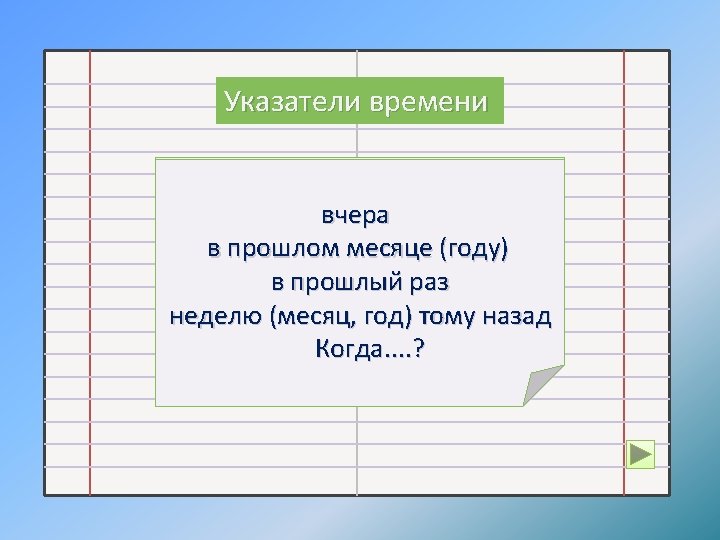 Указатели времени

вчера
в прошлом месяце (году)
в прошлый раз
неделю (месяц, год) тому назад
Когда….?